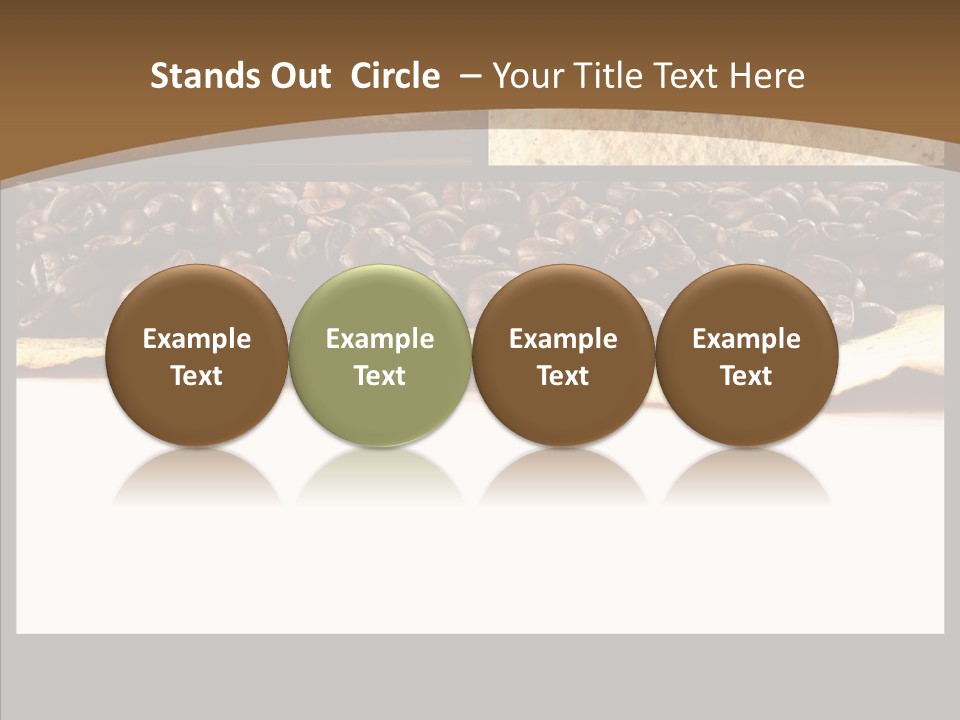 Stands Out Circle – Your Title Text Here

Example Text

Example Text

Example Text

Example Text